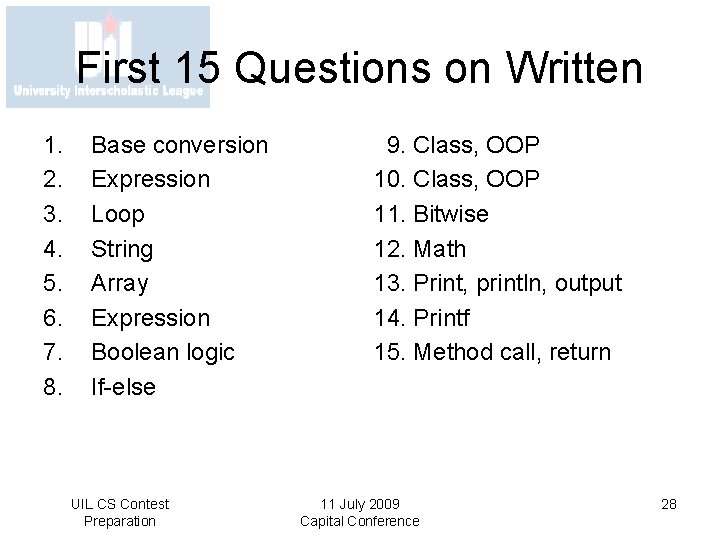 UIL
University Interscholastic League

First 15 Questions on Written

1. Base conversion
2. Expression
3. Loop
4. String
5. Array
6. Expression
7. Boolean logic
8. If-else

9. Class, OOP
10. Class, OOP
11. Bitwise
12. Math
13. Print, println, output
14. Printf
15. Method call, return

UIL CS Contest Preparation

11 July 2009
Capital Conference

28